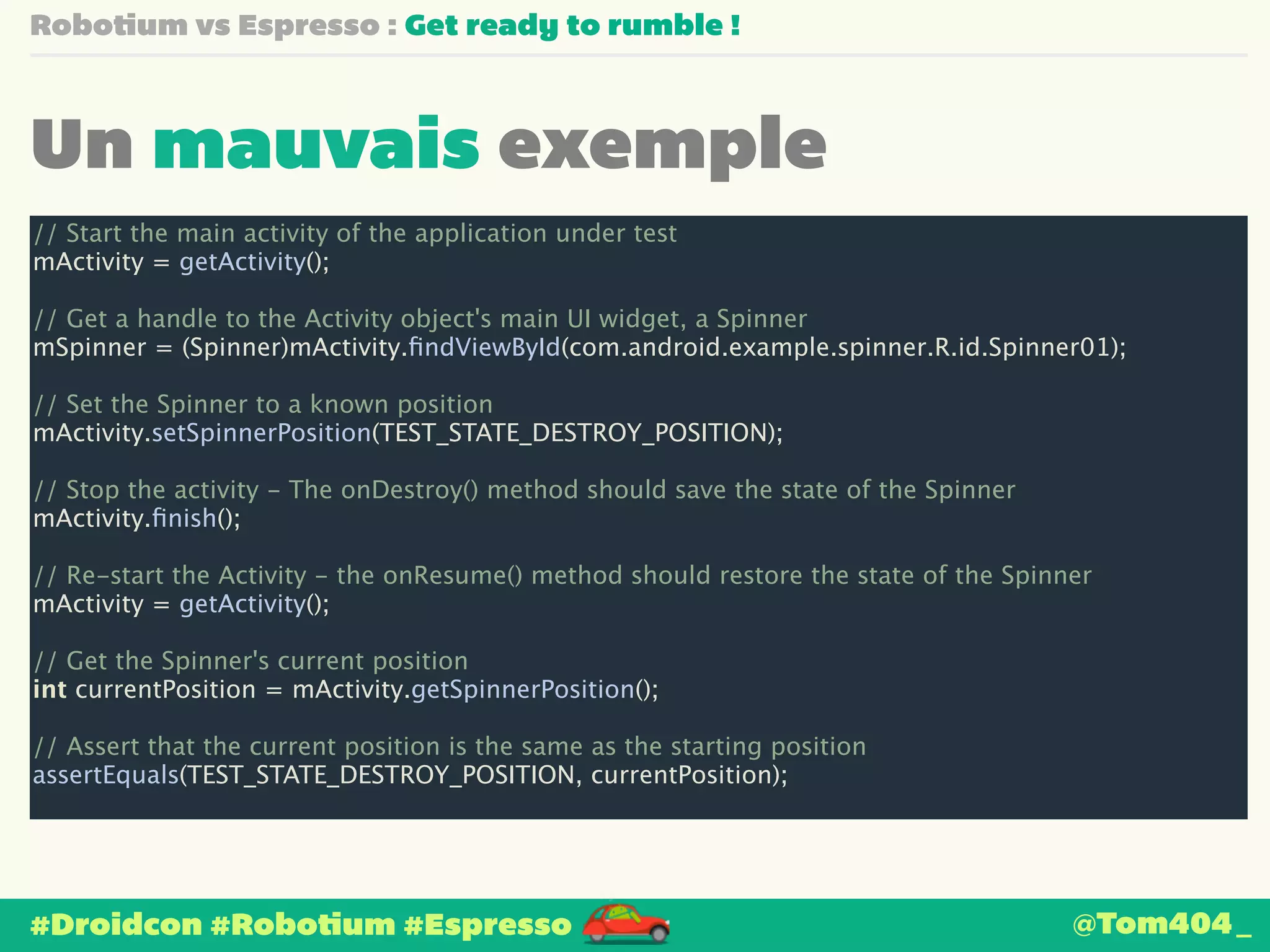 Robotium vs Espresso : Get ready to rumble !

Un mauvais exemple

// Start the main activity of the application under test
mActivity = getActivity();

// Get a handle to the Activity object's main UI widget, a Spinner
mSpinner = (Spinner)mActivity.findViewById(com.android.example.spinner.R.id.Spinner01);

// Set the Spinner to a known position
mActivity.setSpinnerPosition(TEST_STATE_DESTROY_POSITION);

// Stop the activity - The onDestroy() method should save the state of the Spinner
mActivity.finish();

// Re-start the Activity - the onResume() method should restore the state of the Spinner
mActivity = getActivity();

// Get the Spinner's current position
int currentPosition = mActivity.getSpinnerPosition();

// Assert that the current position is the same as the starting position
assertEquals(TEST_STATE_DESTROY_POSITION, currentPosition);

#Droidcon #Robotium #Espresso

@Tom404_